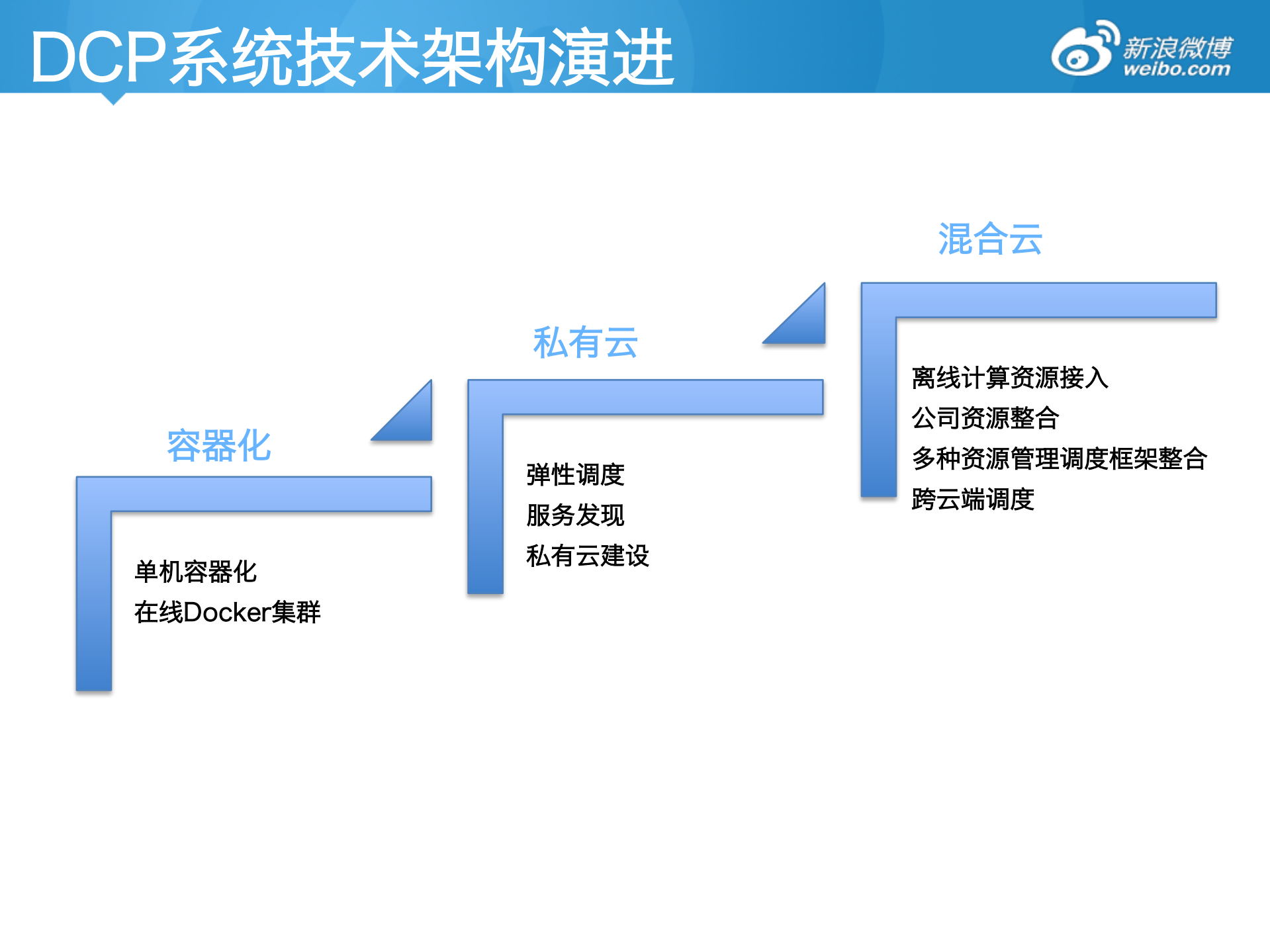 DCP系统技术架构演进

新浪微博
weibo.com

容器化

单机容器化
在线Docker集群

私有云

弹性调度
服务发现
私有云建设

混合云

离线计算资源接入
公司资源整合
多种资源管理调度框架整合
跨云端调度